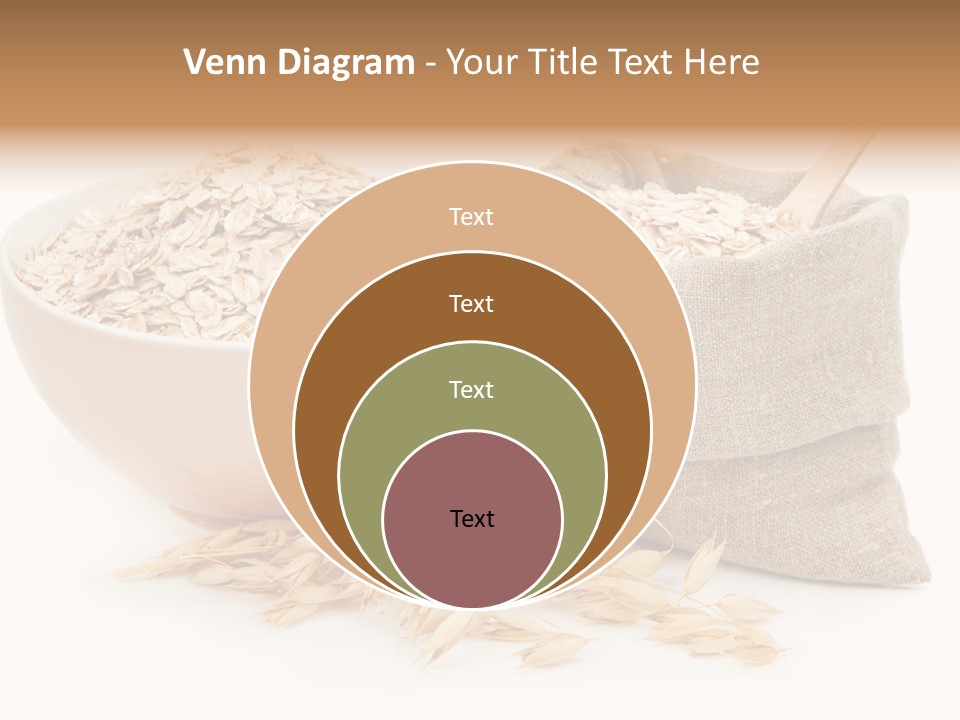 Venn Diagram - Your Title Text Here

Text

Text

Text

Text